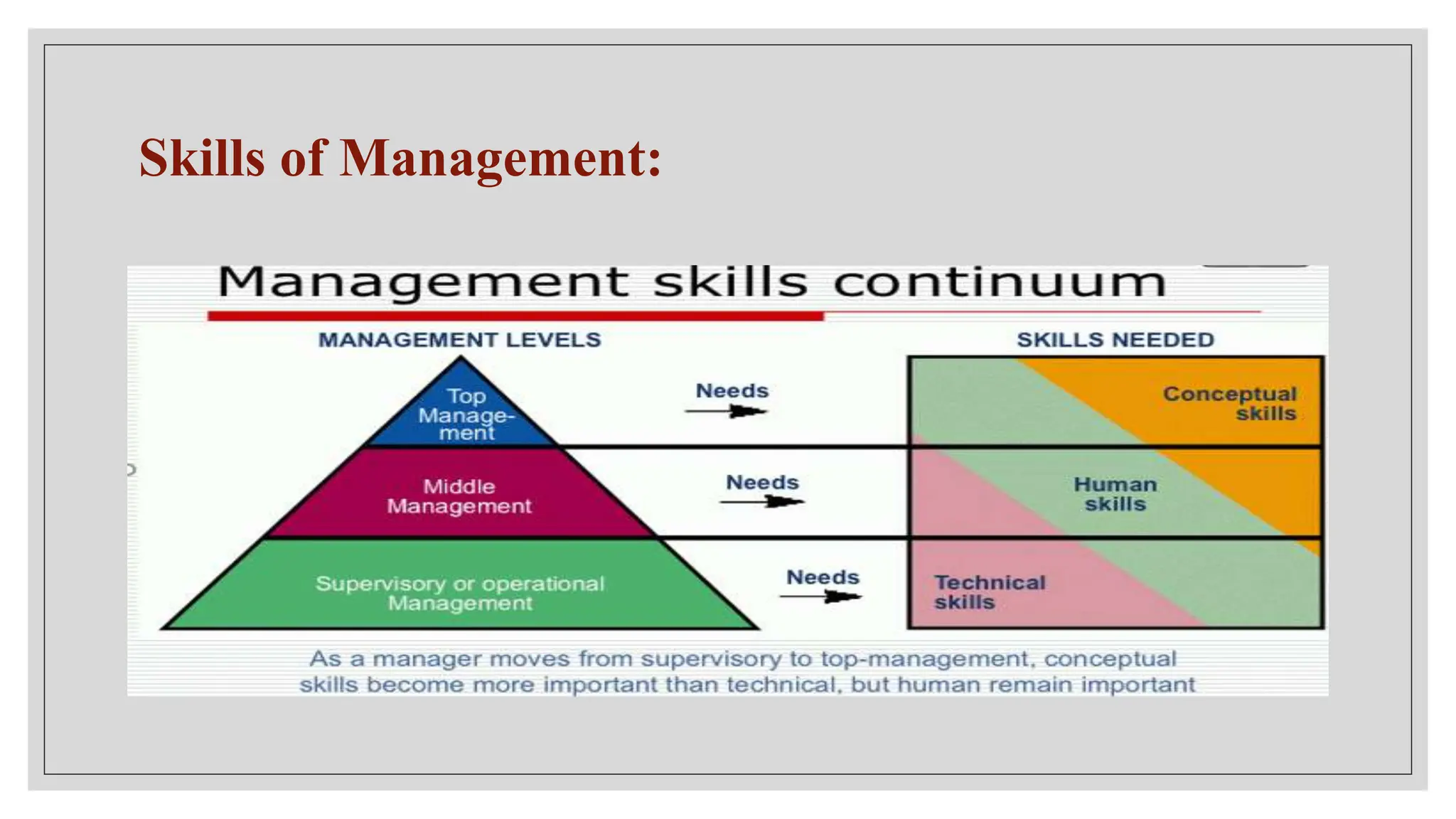 Skills of Management:

Management skills continuum

MANAGEMENT LEVELS

SKILLS NEEDED

Top Management

Needs

Conceptual skills

Middle Management

Needs

Human skills

Supervisory or operational Management

Needs

Technical skills

As a manager moves from supervisory to top-management, conceptual skills become more important than technical, but human remain important